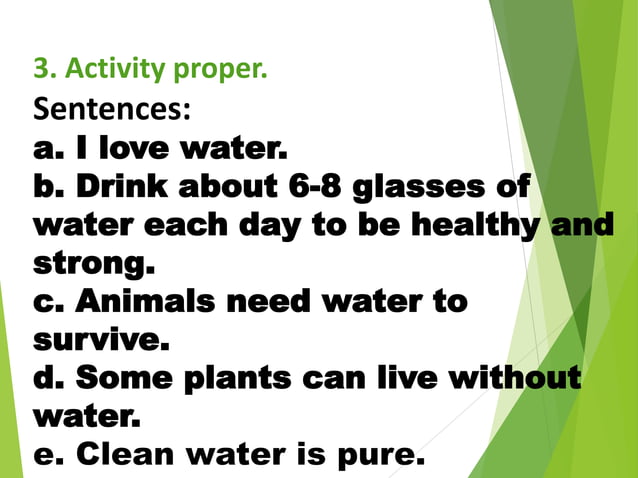 3. Activity proper.

Sentences:

a. I love water.

b. Drink about 6-8 glasses of water each day to be healthy and strong.

c. Animals need water to survive.

d. Some plants can live without water.

e. Clean water is pure.